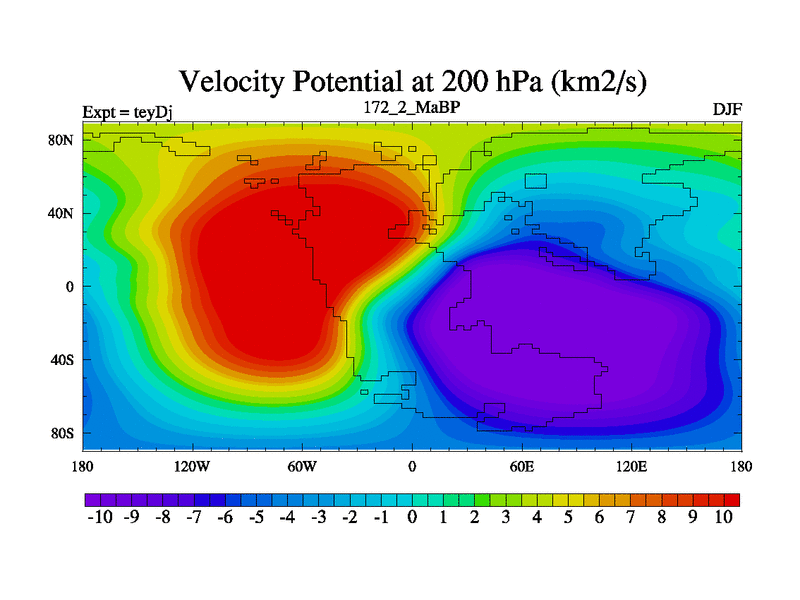 Velocity Potential at 200 hPa (km2/s)

Expt = teyDj

172_2_MaBP

DJF

80N
40N
0
40S
80S

180
120W
60W
0
60E
120E
180

-10 -9 -8 -7 -6 -5 -4 -3 -2 -1 0 1 2 3 4 5 6 7 8 9 10